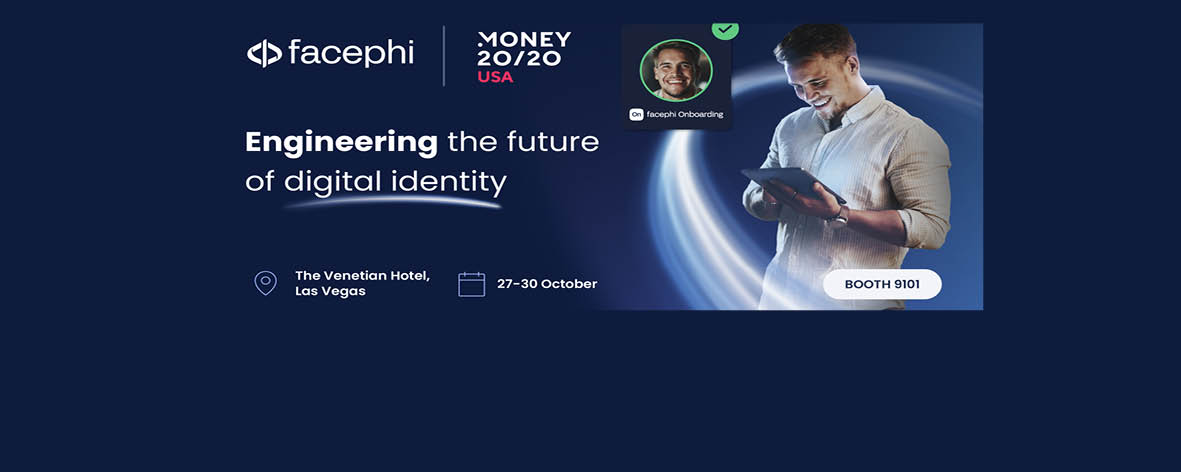 facephi

MONEY 20/20 USA

On facephi Onboarding

Engineering the future of digital identity

The Venetian Hotel, Las Vegas

27-30 October

BOOTH 9101